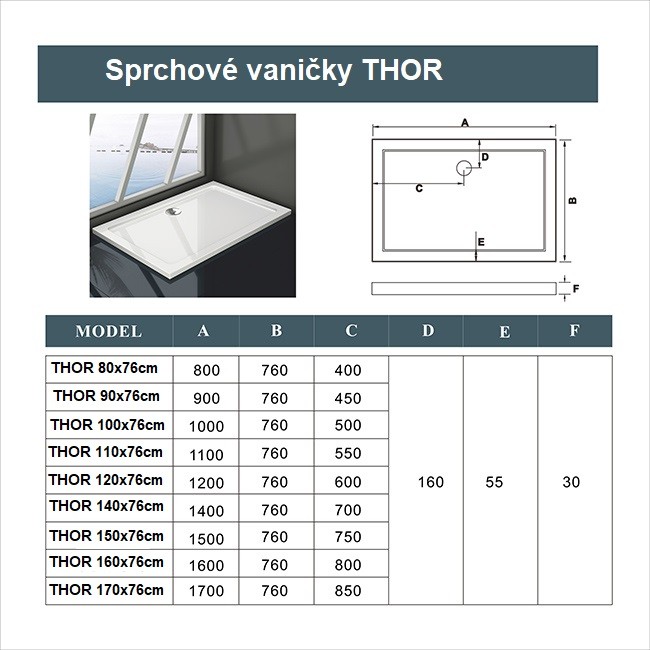 Sprchové vaničky THOR

A
D
C
B
E
F

| MODEL | A | B | C | D | E | F |
|---|---|---|---|---|---|---|
| THOR 80x76cm | 800 | 760 | 400 | 160 | 55 | 30 |
| THOR 90x76cm | 900 | 760 | 450 | | | |
| THOR 100x76cm | 1000 | 760 | 500 | | | |
| THOR 110x76cm | 1100 | 760 | 550 | | | |
| THOR 120x76cm | 1200 | 760 | 600 | | | |
| THOR 140x76cm | 1400 | 760 | 700 | | | |
| THOR 150x76cm | 1500 | 760 | 750 | | | |
| THOR 160x76cm | 1600 | 760 | 800 | | | |
| THOR 170x76cm | 1700 | 760 | 850 | | | |